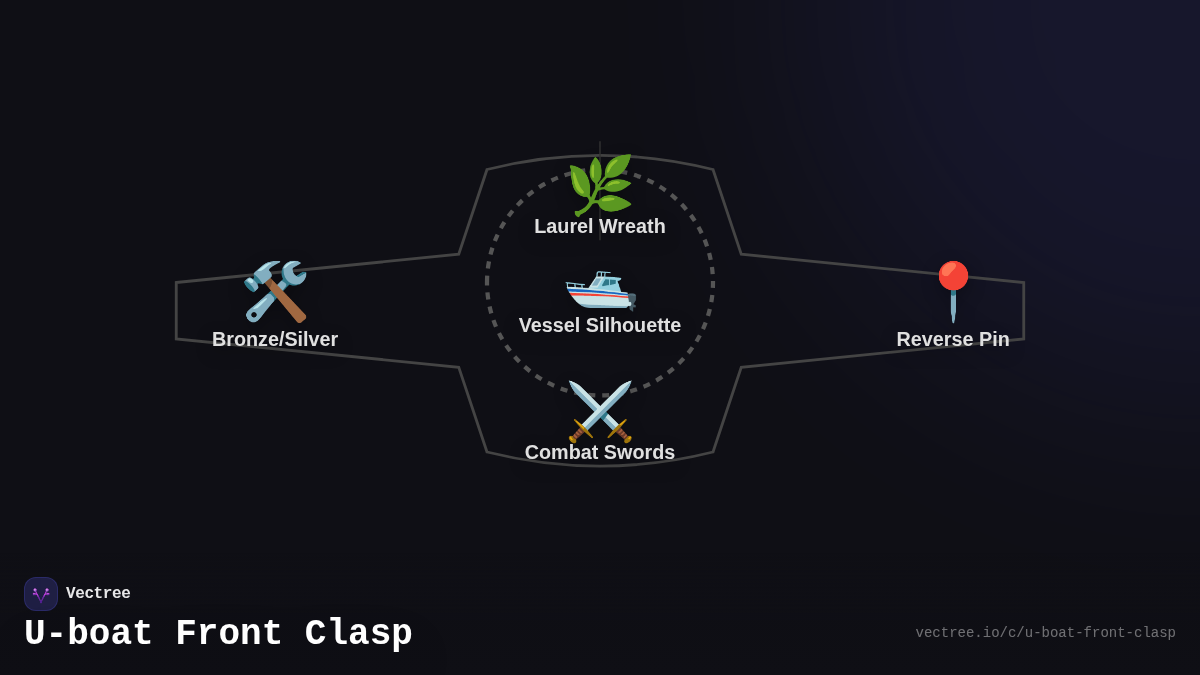 Laurel Wreath

Bronze/Silver

Vessel Silhouette

Reverse Pin

Combat Swords

Vectree

U-boat Front Clasp

vectree.io/c/u-boat-front-clasp